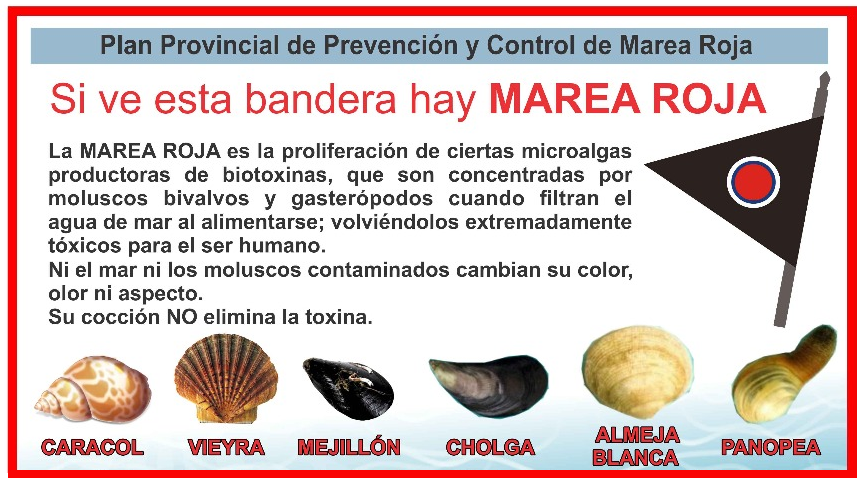 Plan Provincial de Prevención y Control de Marea Roja

Si ve esta bandera hay MAREA ROJA

La MAREA ROJA es la proliferación de ciertas microalgas productoras de biotoxinas, que son concentradas por moluscos bivalvos y gasterópodos cuando filtran el agua de mar al alimentarse; volviéndolos extremadamente tóxicos para el ser humano.
Ni el mar ni los moluscos contaminados cambian su color, olor ni aspecto.
Su cocción NO elimina la toxina.

CARACOL VIEYRA MEJILLÓN CHOLGA ALMEJA BLANCA PANOPEA